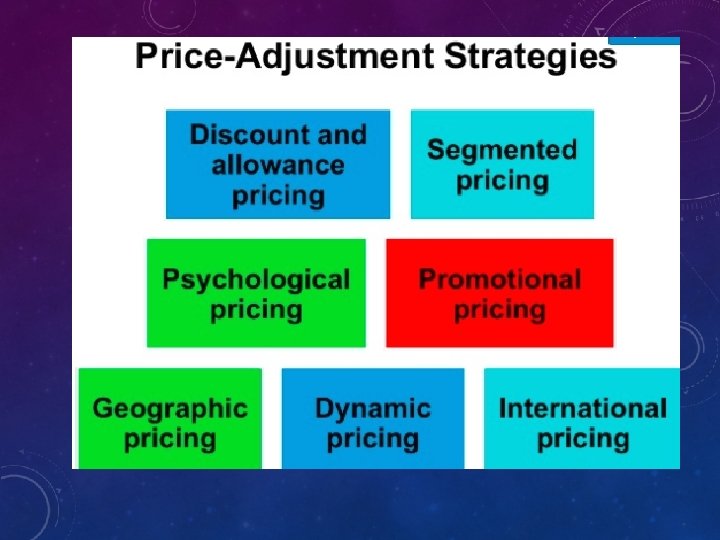 Price-Adjustment Strategies

Discount and allowance pricing

Segmented pricing

Psychological pricing

Promotional pricing

Geographic pricing

Dynamic pricing

International pricing